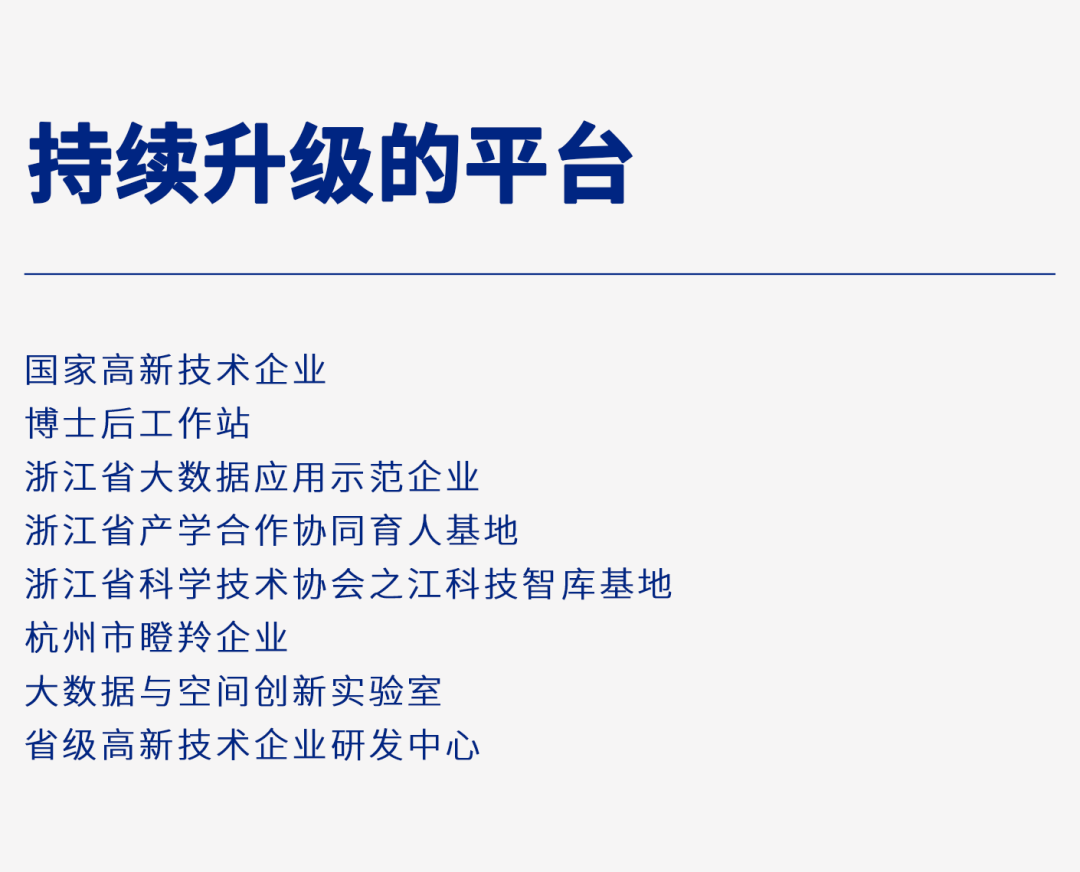 持续升级的平台

国家高新技术企业
博士后工作站
浙江省大数据应用示范企业
浙江省产学合作协同育人基地
浙江省科学技术协会之江科技智库基地
杭州市瞪羚企业
大数据与空间创新实验室
省级高新技术企业研发中心